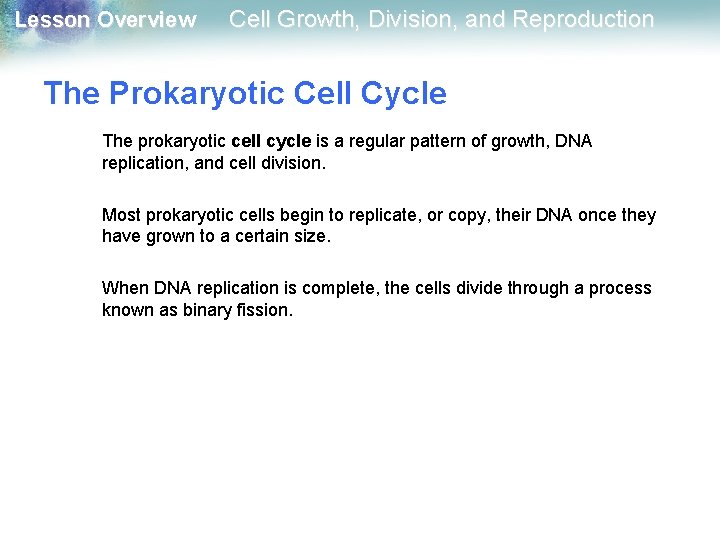 Lesson Overview Cell Growth, Division, and Reproduction

The Prokaryotic Cell Cycle

The prokaryotic cell cycle is a regular pattern of growth, DNA replication, and cell division.

Most prokaryotic cells begin to replicate, or copy, their DNA once they have grown to a certain size.

When DNA replication is complete, the cells divide through a process known as binary fission.